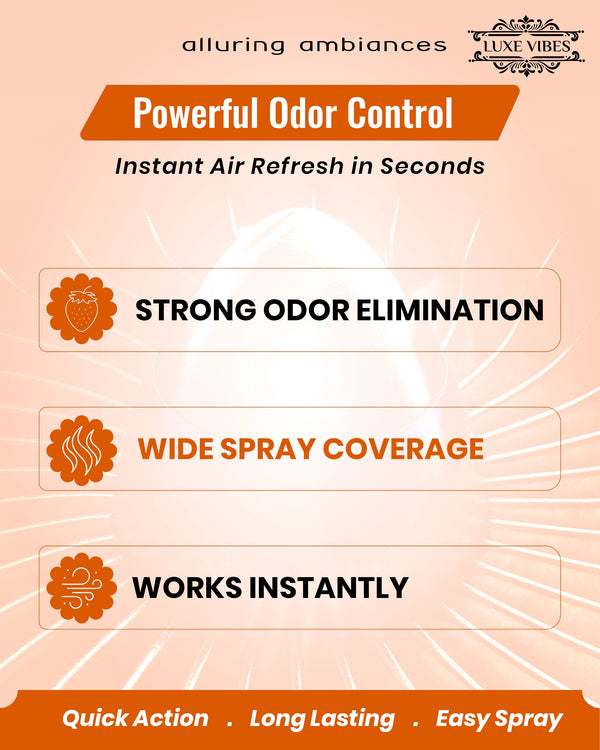 alluring ambiances

LUXE VIBES

Powerful Odor Control

Instant Air Refresh in Seconds

STRONG ODOR ELIMINATION

WIDE SPRAY COVERAGE

WORKS INSTANTLY

Quick Action . Long Lasting . Easy Spray